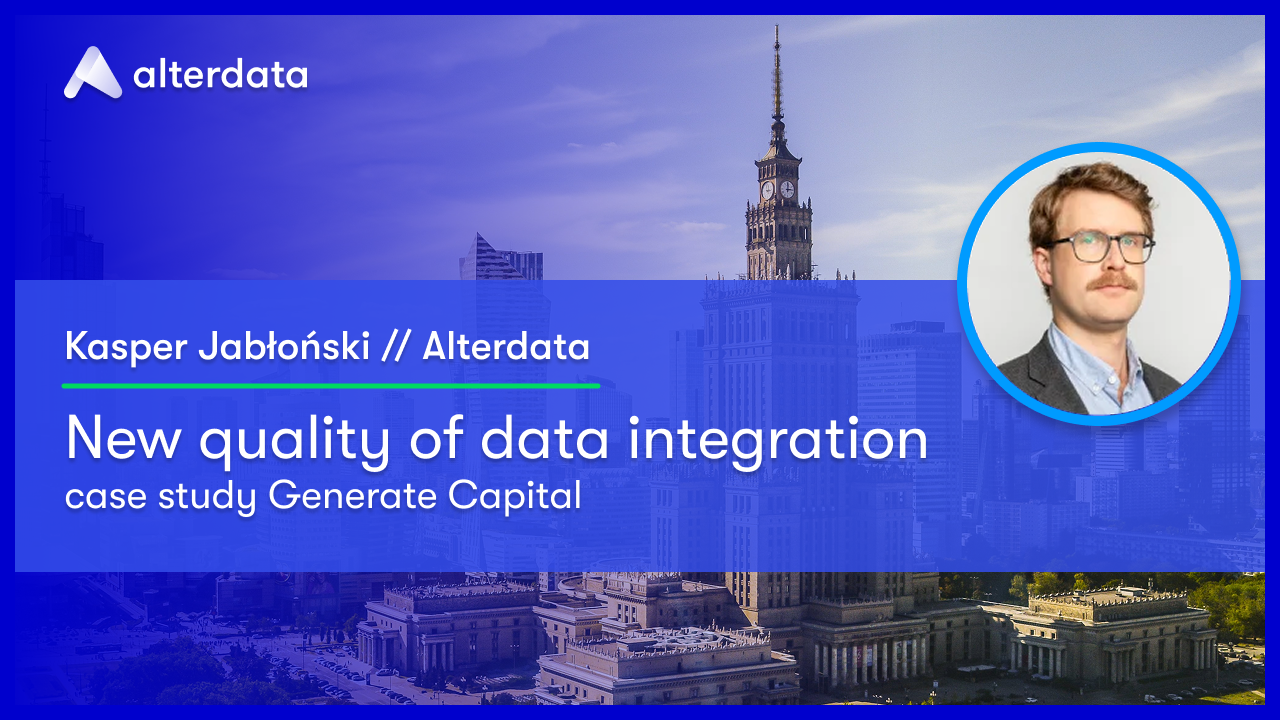 alterdata

Kasper Jabłoński // Alterdata

New quality of data integration
case study Generate Capital